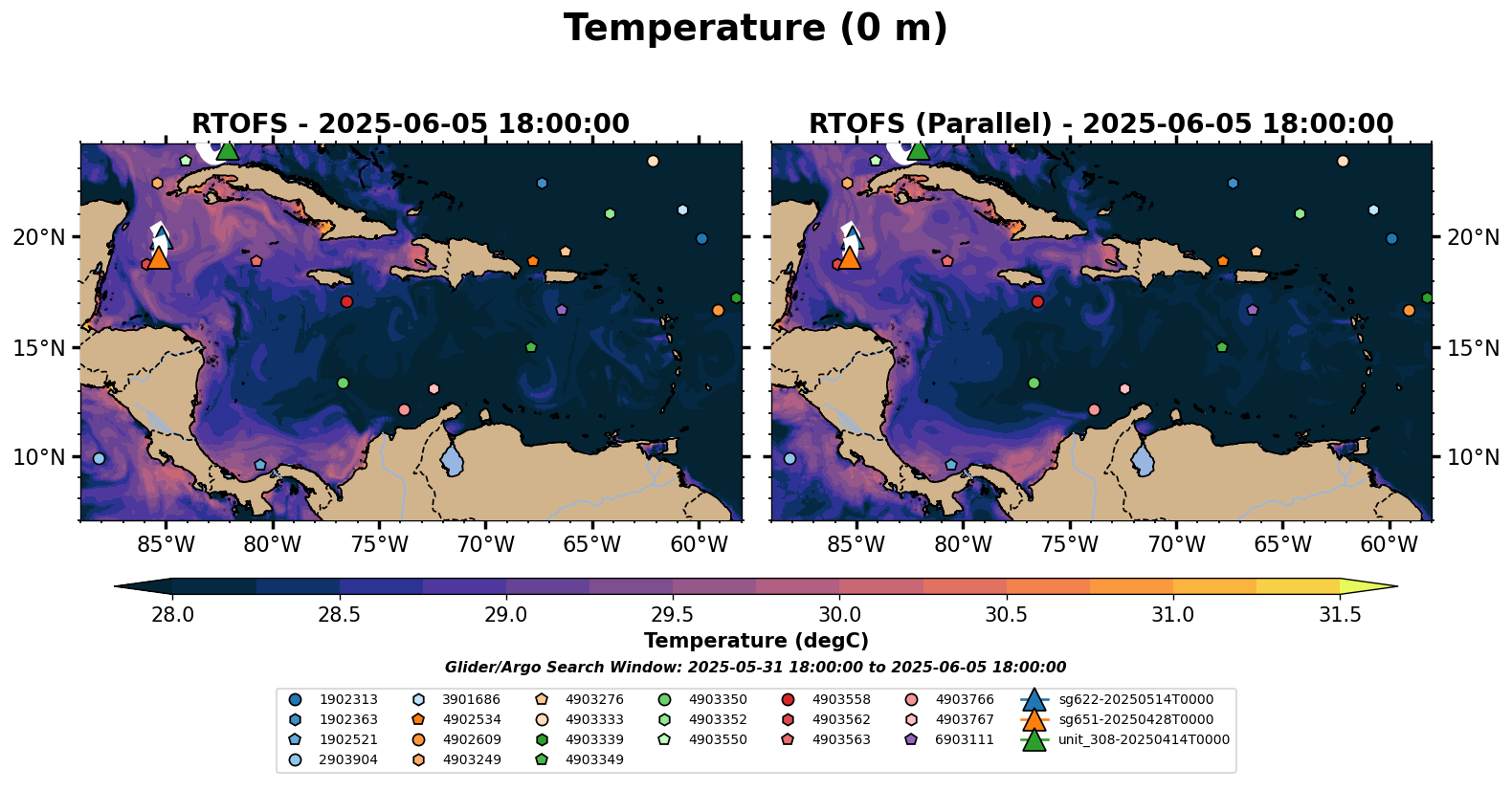 Temperature (0 m)

RTOFS - 2025-06-05 18:00:00

20°N
15°N
10°N
85°W 80°W 75°W 70°W 65°W 60°W

RTOFS (Parallel) - 2025-06-05 18:00:00

20°N
15°N
10°N
85°W 80°W 75°W 70°W 65°W 60°W

28.0 28.5 29.0 29.5 30.0 30.5 31.0 31.5
Temperature (degC)

Glider/Argo Search Window: 2025-05-31 18:00:00 to 2025-06-05 18:00:00

1902313
1902363
1902521
2903904
3901686
4902534
4902609
4903249
4903276
4903333
4903339
4903349
4903350
4903352
4903550
4903558
4903562
4903563
4903766
4903767
6903111
sg622-20250514T0000
sg651-20250428T0000
unit_308-20250414T0000